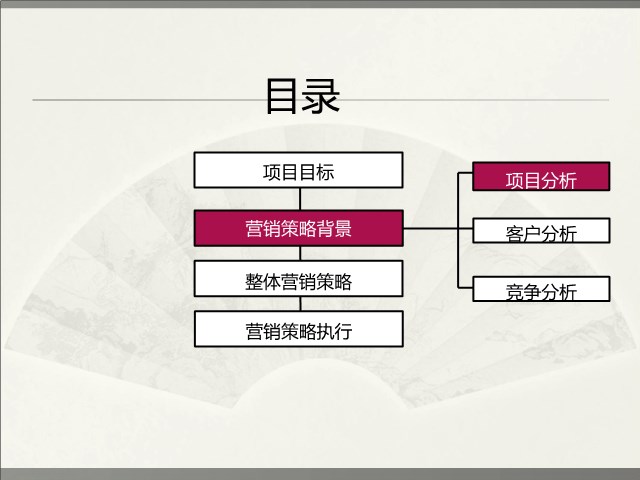 目录

项目目标

营销策略背景

整体营销策略

营销策略执行

项目分析

客户分析

竞争分析